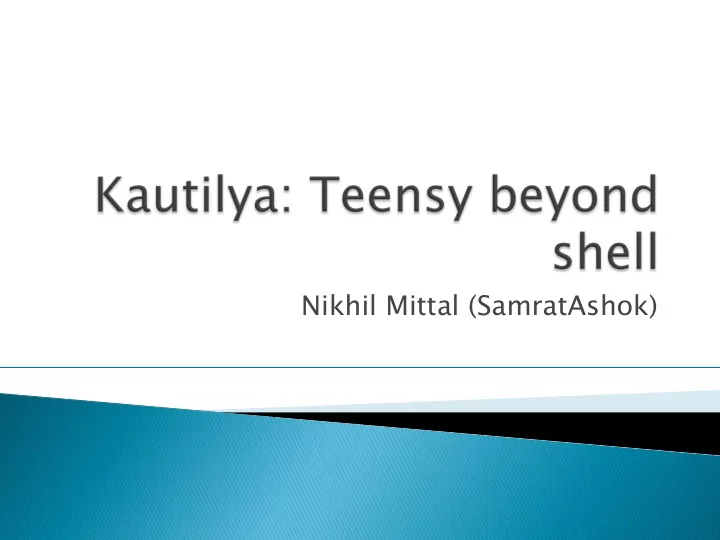 Kautilya: Teensy beyond shell

Nikhil Mittal (SamratAshok)